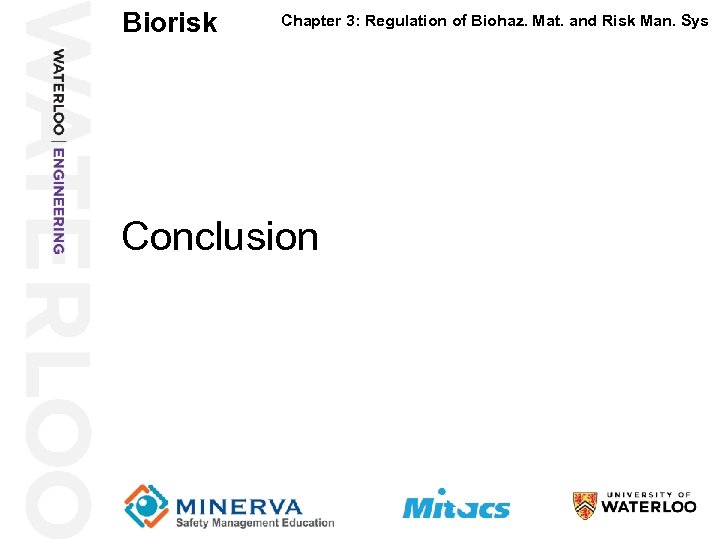 WATERLOO

WATERLOO | ENGINEERING

Biorisk

Chapter 3: Regulation of Biohaz. Mat. and Risk Man. Sys

Conclusion

MINERVA
Safety Management Education

Mitacs

UNIVERSITY OF
WATERLOO